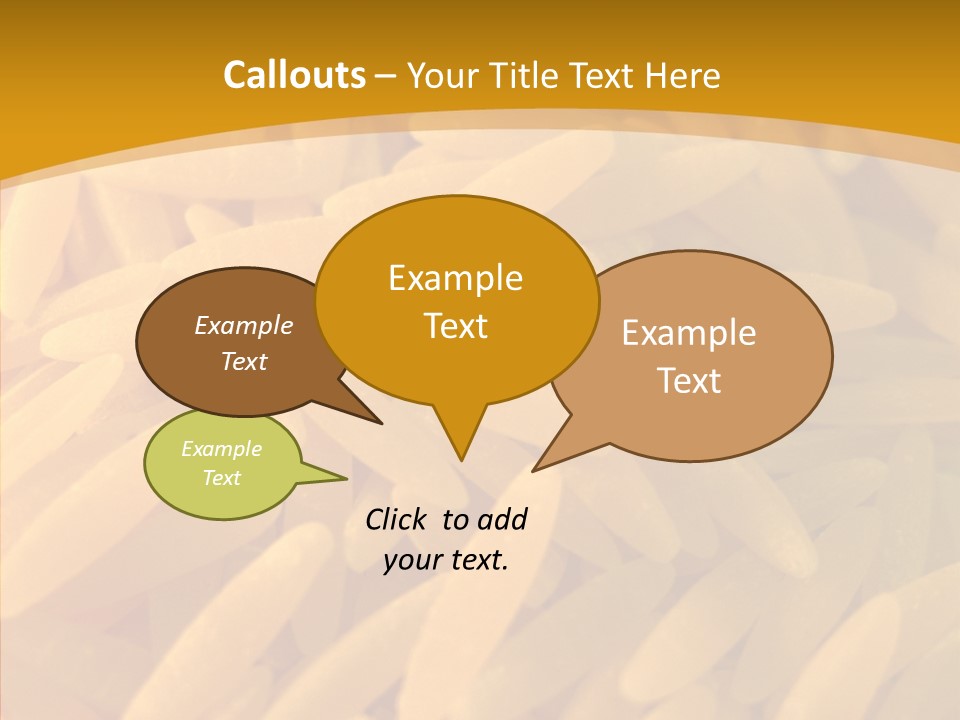 Callouts – Your Title Text Here

Example Text

Example Text

Example Text

Example Text

Click to add your text.